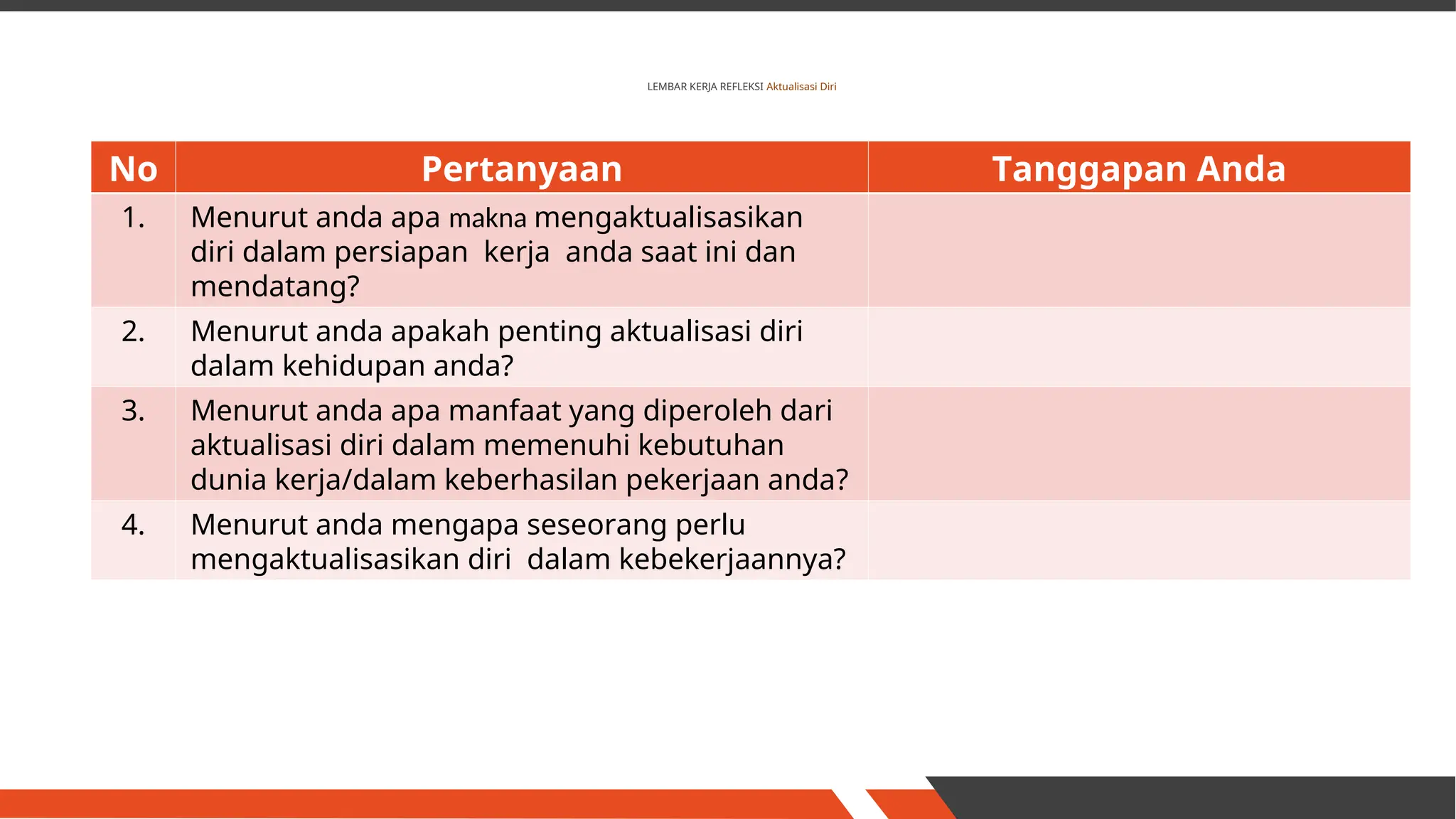 LEMBAR KERJA REFLEKSI Aktualisasi Diri

| No | Pertanyaan | Tanggapan Anda |
|---|---|---|
| 1. | Menurut anda apa makna mengaktualisasikan diri dalam persiapan kerja anda saat ini dan mendatang? | |
| 2. | Menurut anda apakah penting aktualisasi diri dalam kehidupan anda? | |
| 3. | Menurut anda apa manfaat yang diperoleh dari aktualisasi diri dalam memenuhi kebutuhan dunia kerja/dalam keberhasilan pekerjaan anda? | |
| 4. | Menurut anda mengapa seseorang perlu mengaktualisasikan diri dalam kebekerjaannya? | |